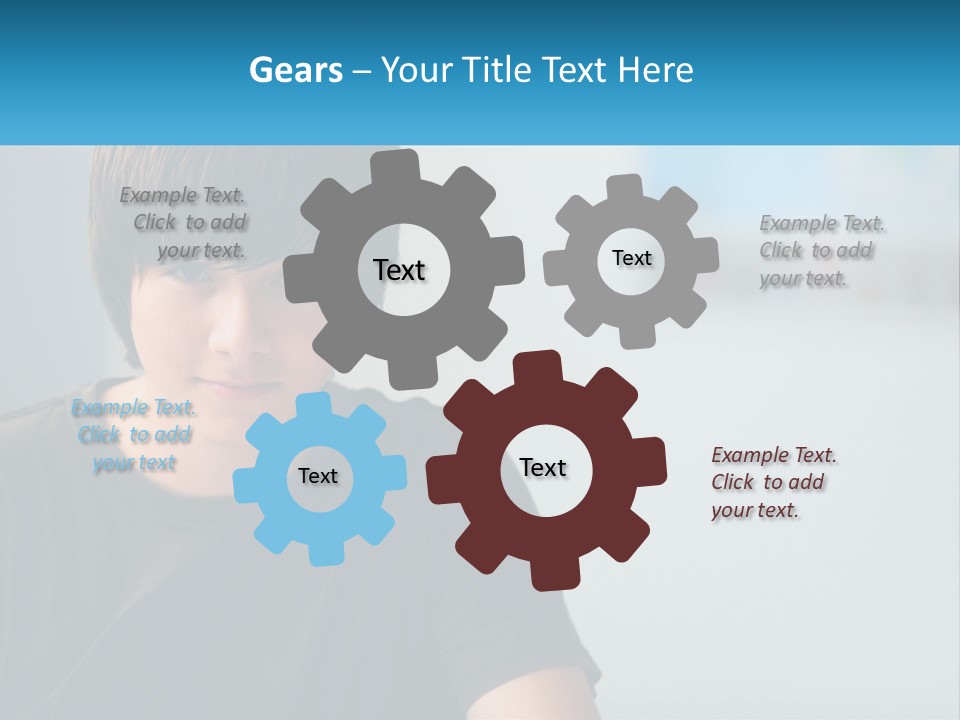 Gears – Your Title Text Here

Example Text. Click to add your text.

Text

Text

Example Text. Click to add your text.

Example Text. Click to add your text

Text

Text

Example Text. Click to add your text.